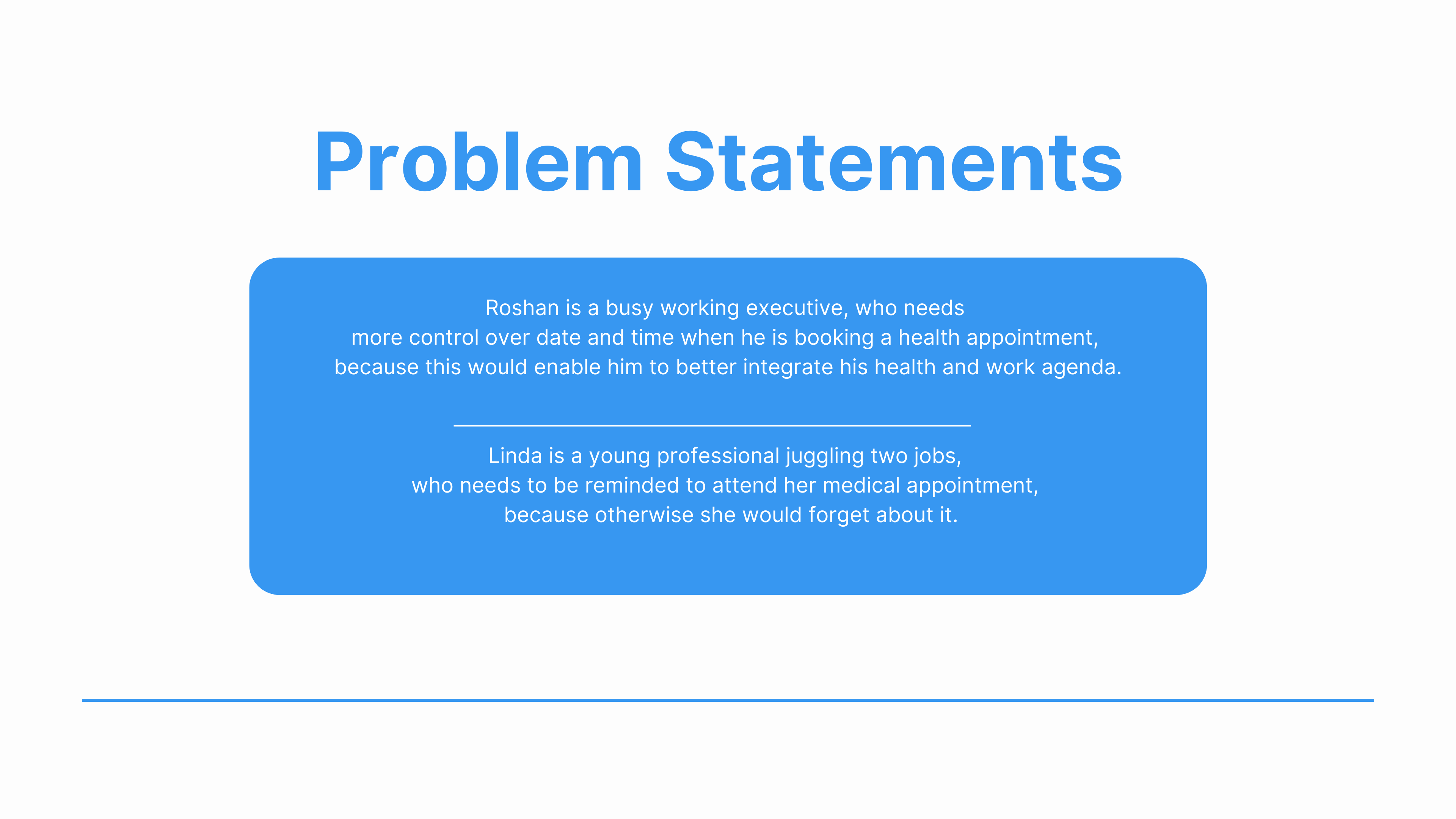 Problem Statements

Roshan is a busy working executive, who needs more control over date and time when he is booking a health appointment, because this would enable him to better integrate his health and work agenda.

Linda is a young professional juggling two jobs, who needs to be reminded to attend her medical appointment, because otherwise she would forget about it.